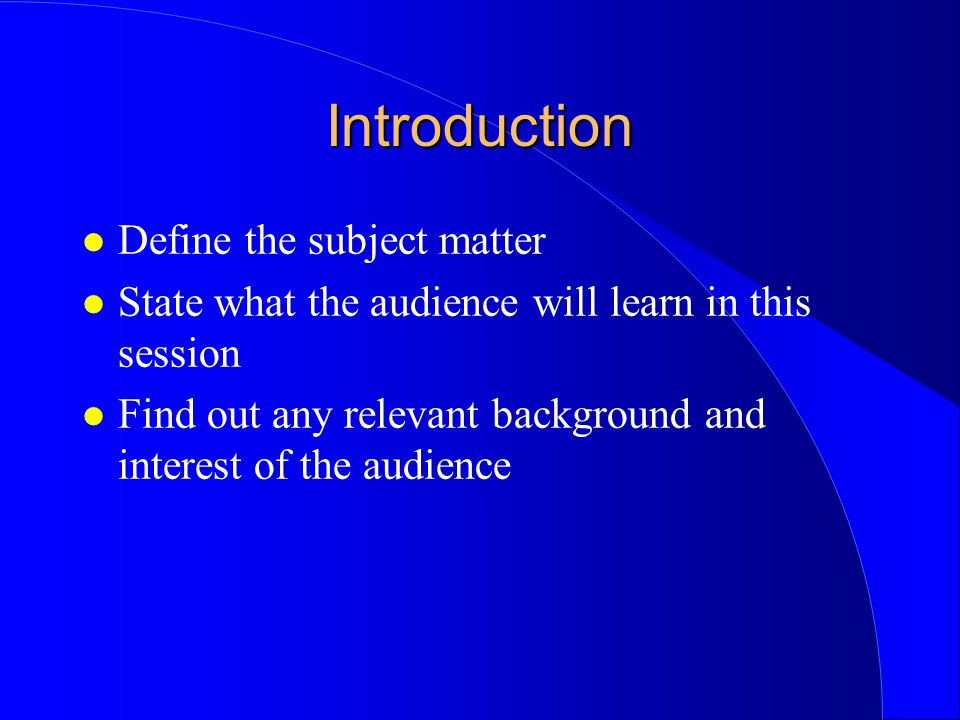 Introduction

- Define the subject matter
- State what the audience will learn in this session
- Find out any relevant background and interest of the audience